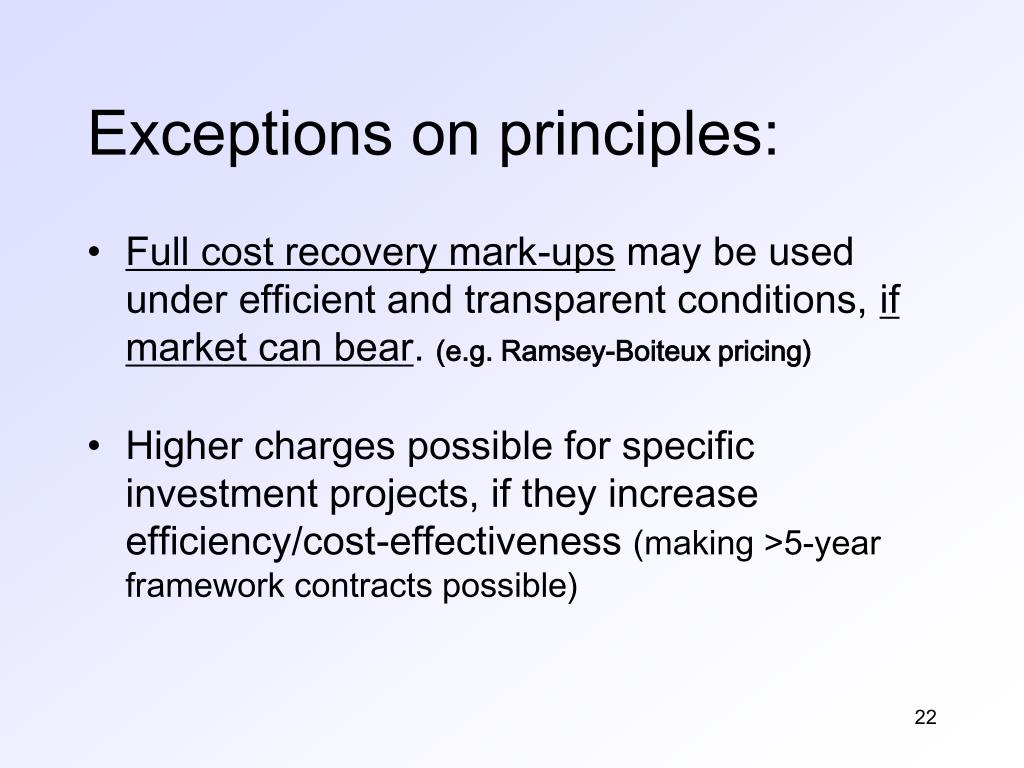 Exceptions on principles:

• Full cost recovery mark-ups may be used under efficient and transparent conditions, if market can bear. (e.g. Ramsey-Boiteux pricing)

• Higher charges possible for specific investment projects, if they increase efficiency/cost-effectiveness (making >5-year framework contracts possible)

22